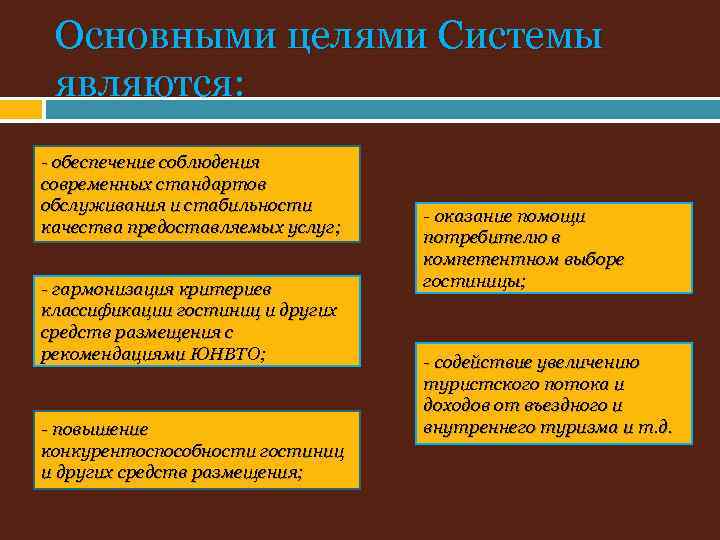 Основными целями Системы являются:

- обеспечение соблюдения современных стандартов обслуживания и стабильности качества предоставляемых услуг;

- гармонизация критериев классификации гостиниц и других средств размещения с рекомендациями ЮНВТО;

- повышение конкурентоспособности гостиниц и других средств размещения;

- оказание помощи потребителю в компетентном выборе гостиницы;

- содействие увеличению туристского потока и доходов от въездного и внутреннего туризма и т.д.